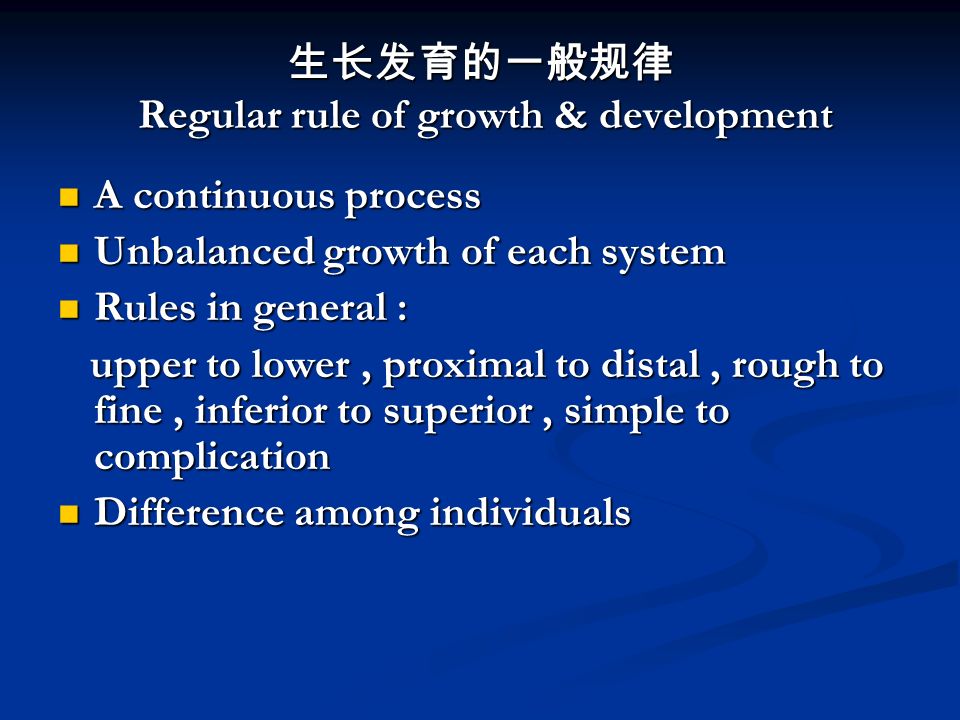 生长发育的一般规律
Regular rule of growth & development

A continuous process
Unbalanced growth of each system
Rules in general :
upper to lower , proximal to distal , rough to fine , inferior to superior , simple to complication
Difference among individuals